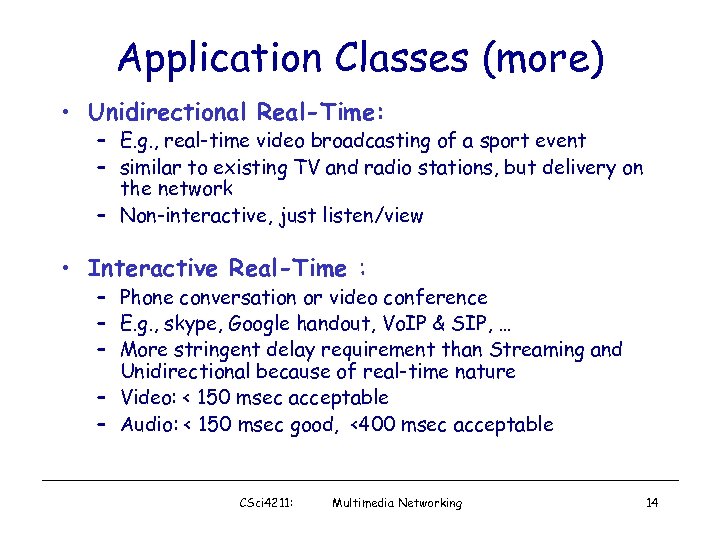 Application Classes (more)

• Unidirectional Real-Time:
  – E.g., real-time video broadcasting of a sport event
  – similar to existing TV and radio stations, but delivery on the network
  – Non-interactive, just listen/view

• Interactive Real-Time :
  – Phone conversation or video conference
  – E.g., skype, Google handout, VoIP & SIP, …
  – More stringent delay requirement than Streaming and Unidirectional because of real-time nature
  – Video: < 150 msec acceptable
  – Audio: < 150 msec good, <400 msec acceptable

CSci4211: Multimedia Networking 14